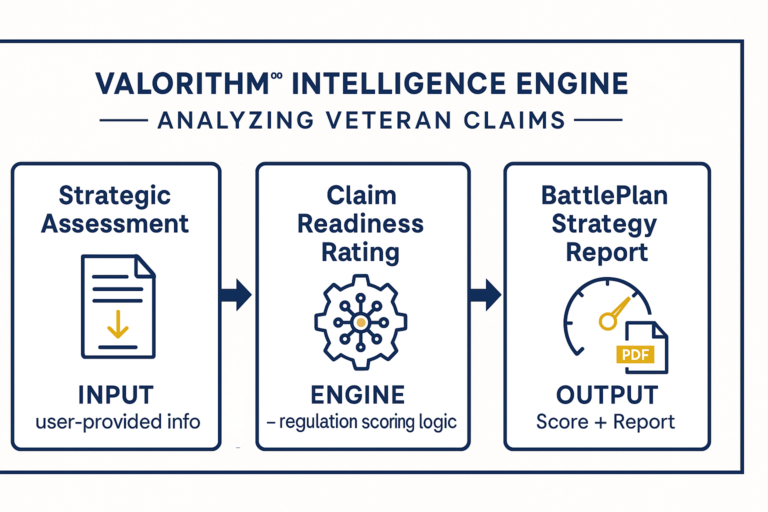 VALORITHM∞ INTELLIGENCE ENGINE

ANALYZING VETERAN CLAIMS

Strategic Assessment

INPUT
user-provided info

Claim Readiness Rating

ENGINE
– regulation scoring logic

BattlePlan Strategy Report

PDF

OUTPUT
Score + Report